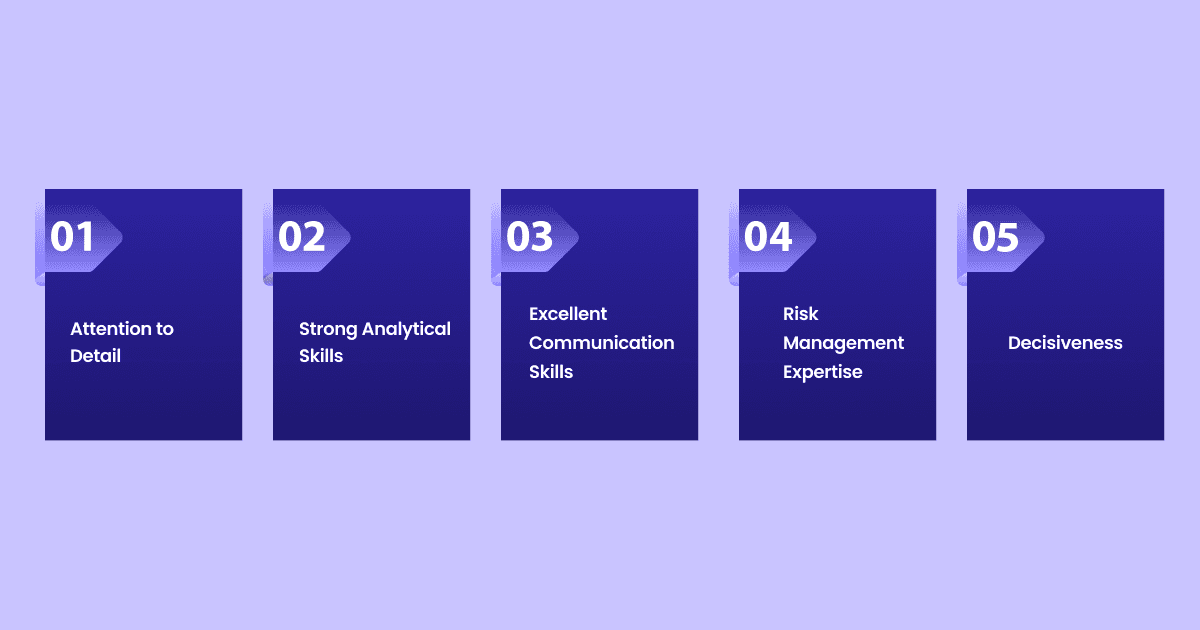 01

Attention to Detail

02

Strong Analytical Skills

03

Excellent Communication Skills

04

Risk Management Expertise

05

Decisiveness